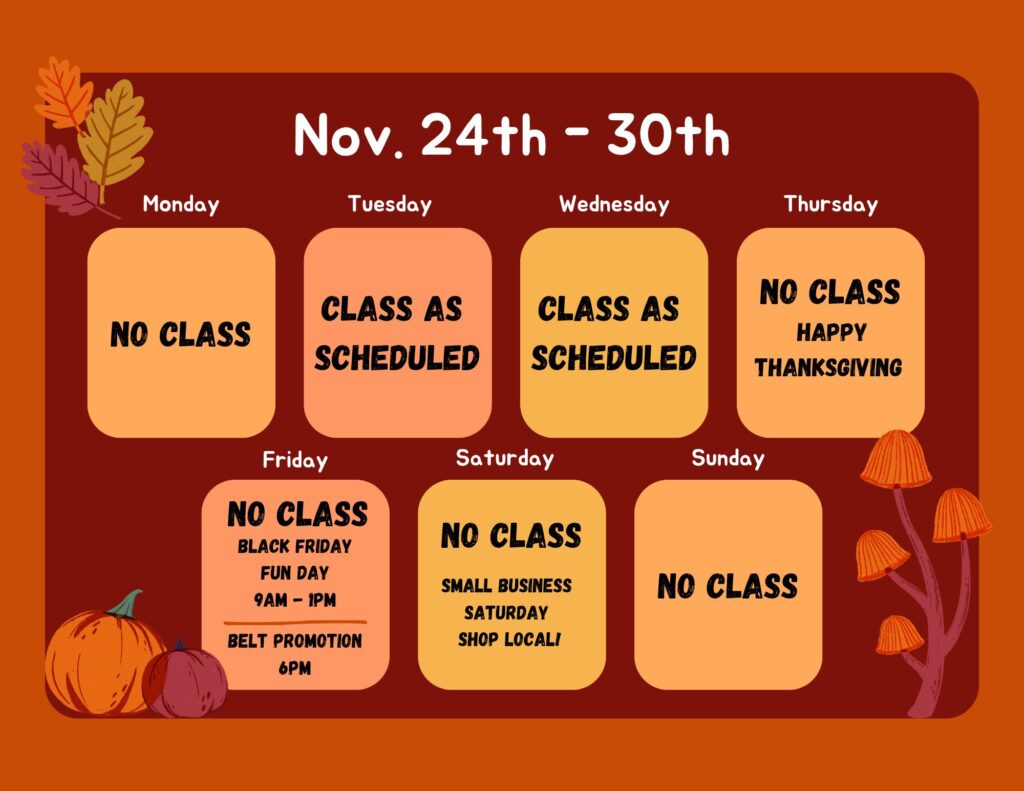 Nov. 24th - 30th

Monday

NO CLASS

Tuesday

CLASS AS SCHEDULED

Wednesday

CLASS AS SCHEDULED

Thursday

NO CLASS
HAPPY THANKSGIVING

Friday

NO CLASS
BLACK FRIDAY FUN DAY
9AM - 1PM

BELT PROMOTION
6PM

Saturday

NO CLASS

SMALL BUSINESS SATURDAY
SHOP LOCAL!

Sunday

NO CLASS